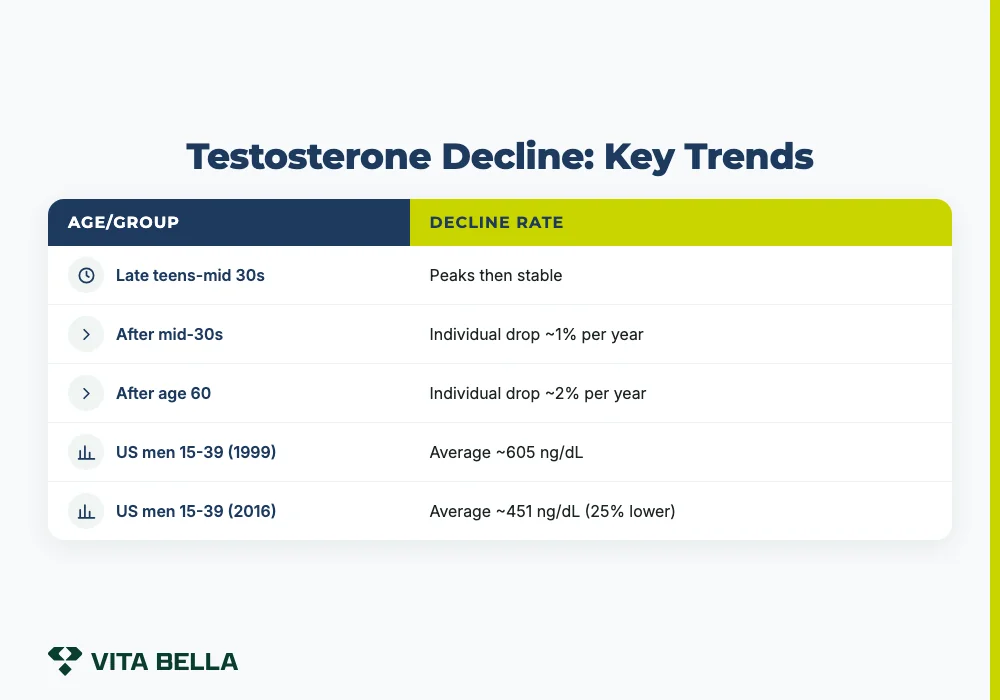 Testosterone Decline: Key Trends

| AGE/GROUP | DECLINE RATE |
|---|---|
| Late teens-mid 30s | Peaks then stable |
| After mid-30s | Individual drop ~1% per year |
| After age 60 | Individual drop ~2% per year |
| US men 15-39 (1999) | Average ~605 ng/dL |
| US men 15-39 (2016) | Average ~451 ng/dL (25% lower) |

VITA BELLA